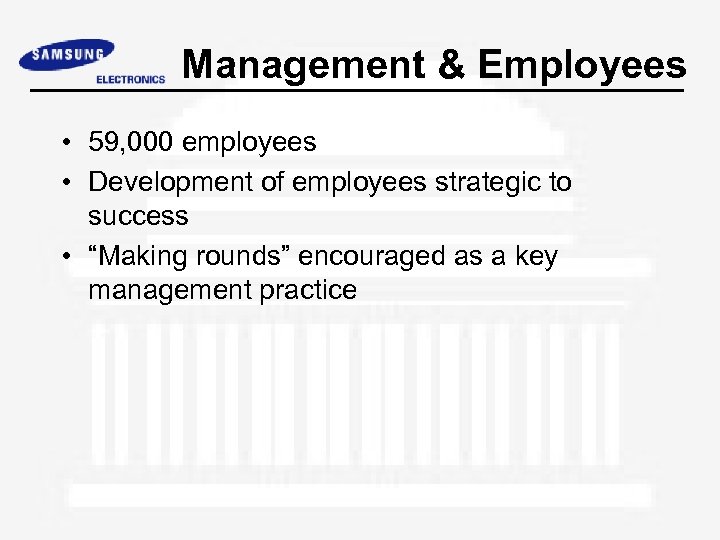 SAMSUNG
ELECTRONICS

Management & Employees

• 59,000 employees
• Development of employees strategic to success
• “Making rounds” encouraged as a key management practice